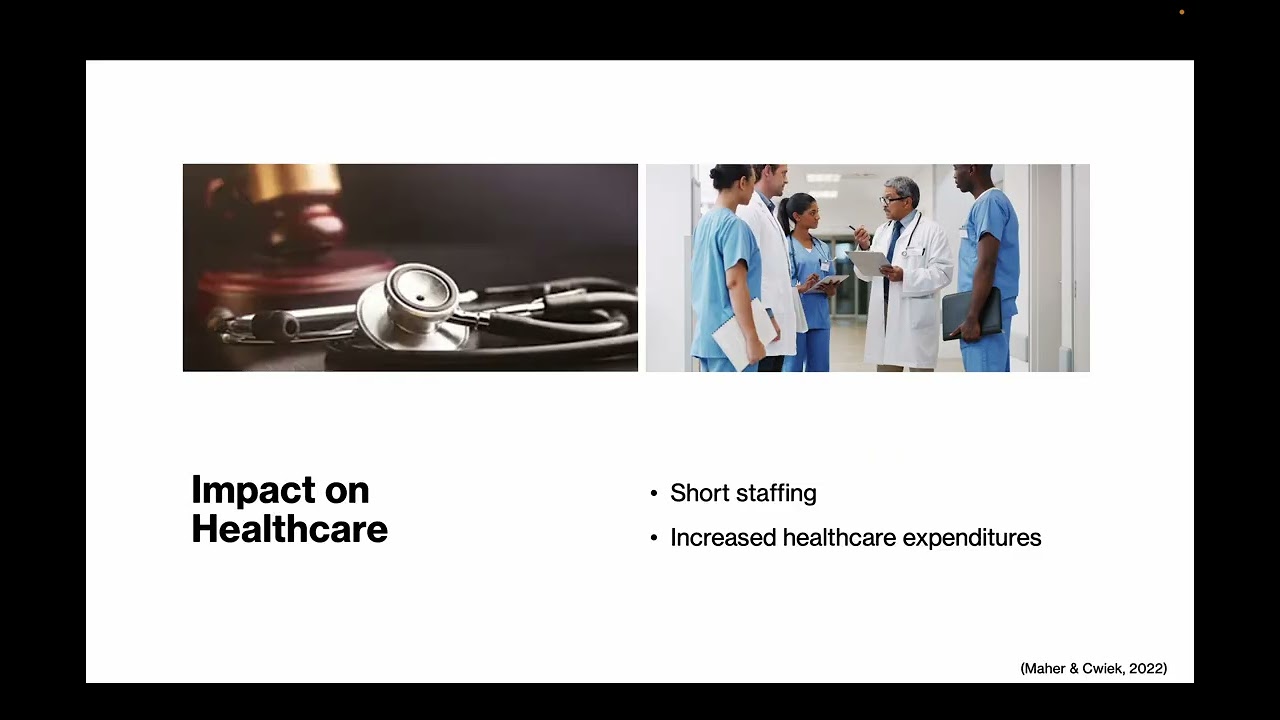 Impact on Healthcare

• Short staffing
• Increased healthcare expenditures

(Maher & Cwiek, 2022)